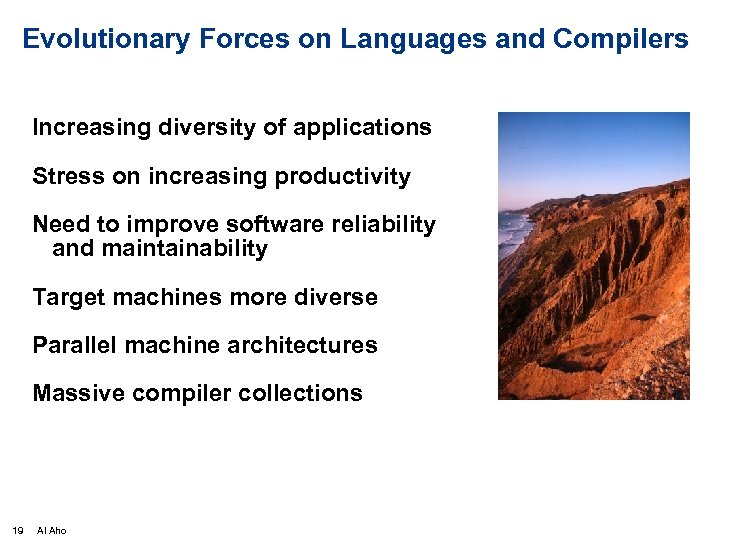 Evolutionary Forces on Languages and Compilers

Increasing diversity of applications

Stress on increasing productivity

Need to improve software reliability and maintainability

Target machines more diverse

Parallel machine architectures

Massive compiler collections

19 Al Aho